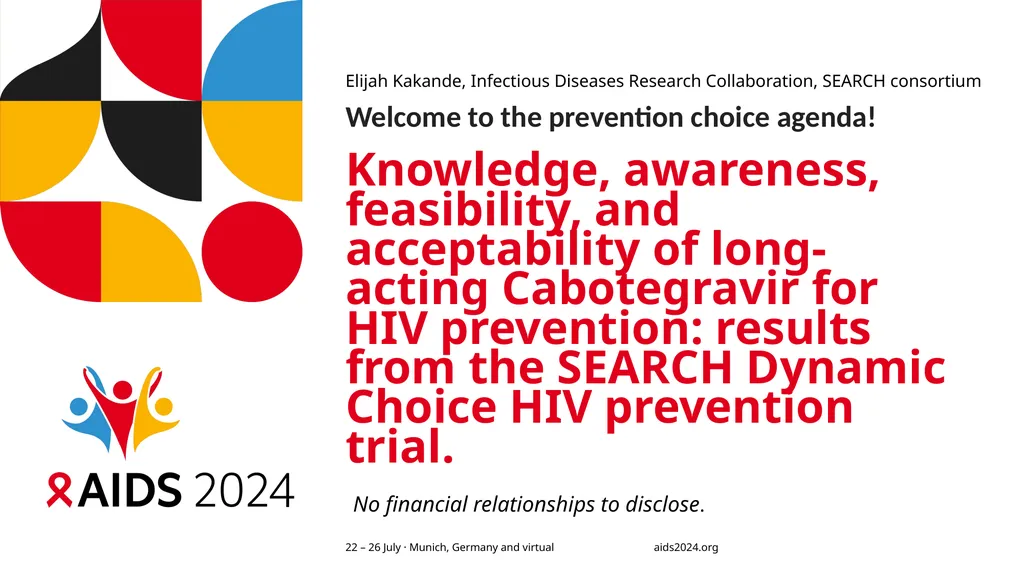 Elijah Kakande, Infectious Diseases Research Collaboration, SEARCH consortium

Welcome to the prevention choice agenda!

Knowledge, awareness, feasibility, and acceptability of long-acting Cabotegravir for HIV prevention: results from the SEARCH Dynamic Choice HIV prevention trial.

AIDS 2024

No financial relationships to disclose.

22 – 26 July · Munich, Germany and virtual

aids2024.org